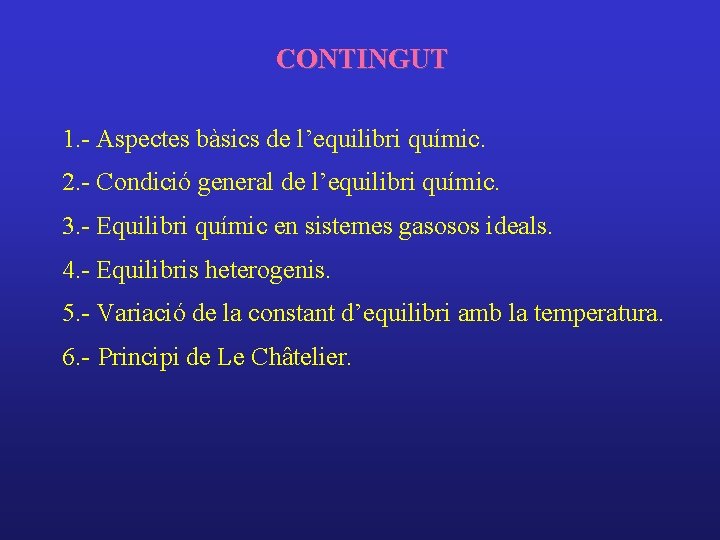 CONTINGUT

1.- Aspectes bàsics de l’equilibri químic.

2.- Condició general de l’equilibri químic.

3.- Equilibri químic en sistemes gasosos ideals.

4.- Equilibris heterogenis.

5.- Variació de la constant d’equilibri amb la temperatura.

6.- Principi de Le Châtelier.